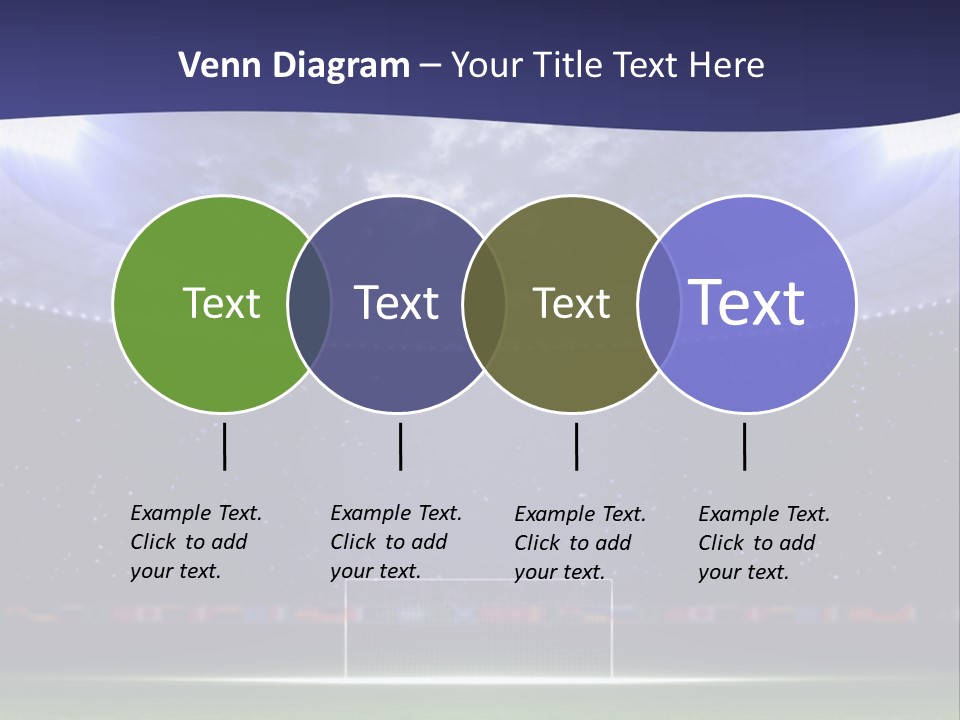 Venn Diagram – Your Title Text Here

Text

Text

Text

Text

Example Text. Click to add your text.

Example Text. Click to add your text.

Example Text. Click to add your text.

Example Text. Click to add your text.